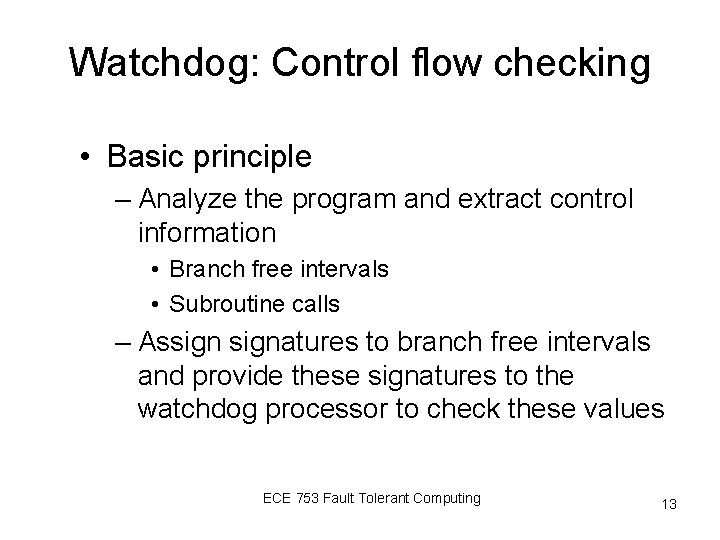 Watchdog: Control flow checking

• Basic principle

– Analyze the program and extract control information

• Branch free intervals

• Subroutine calls

– Assign signatures to branch free intervals and provide these signatures to the watchdog processor to check these values

ECE 753 Fault Tolerant Computing

13